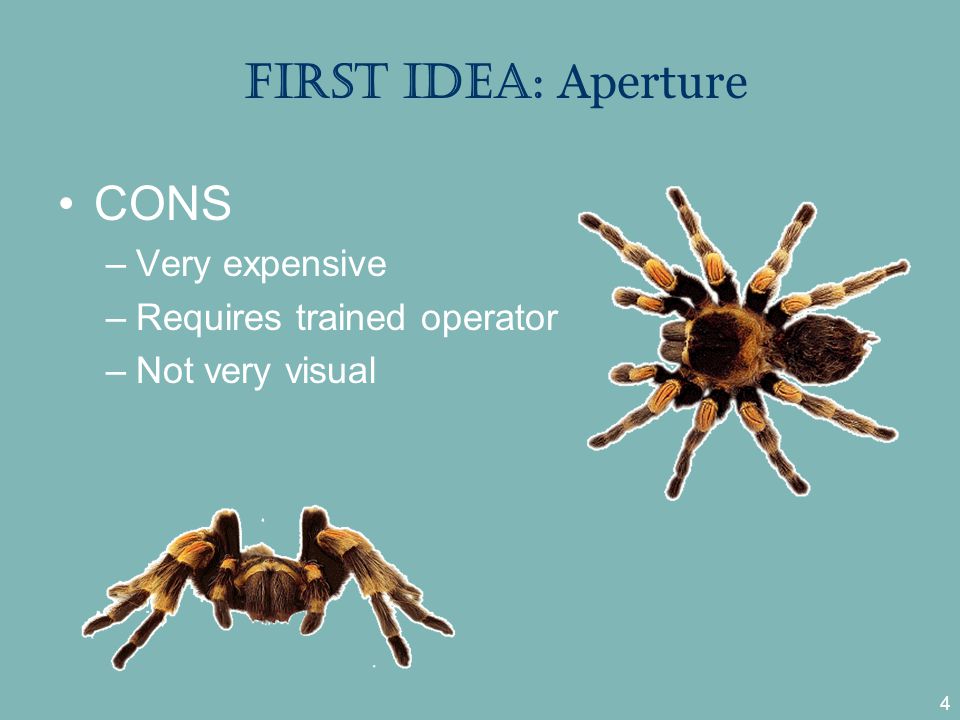 FIRST IDEA: Aperture

• CONS
– Very expensive
– Requires trained operator
– Not very visual

4